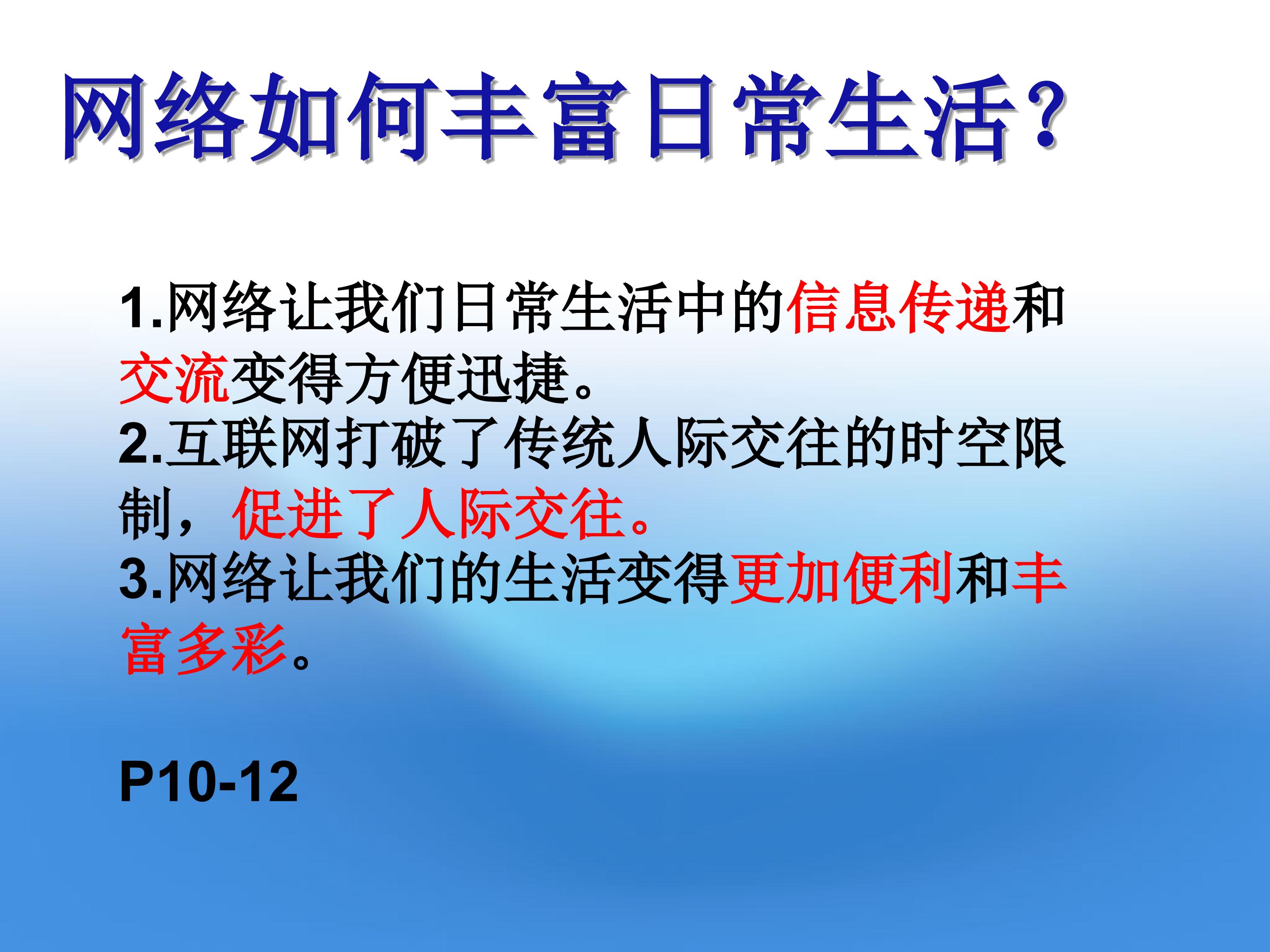 网络如何丰富日常生活?

1.网络让我们日常生活中的信息传递和交流变得方便迅捷。
2.互联网打破了传统人际交往的时空限制，促进了人际交往。
3.网络让我们的生活变得更加便利和丰富多彩。

P10-12